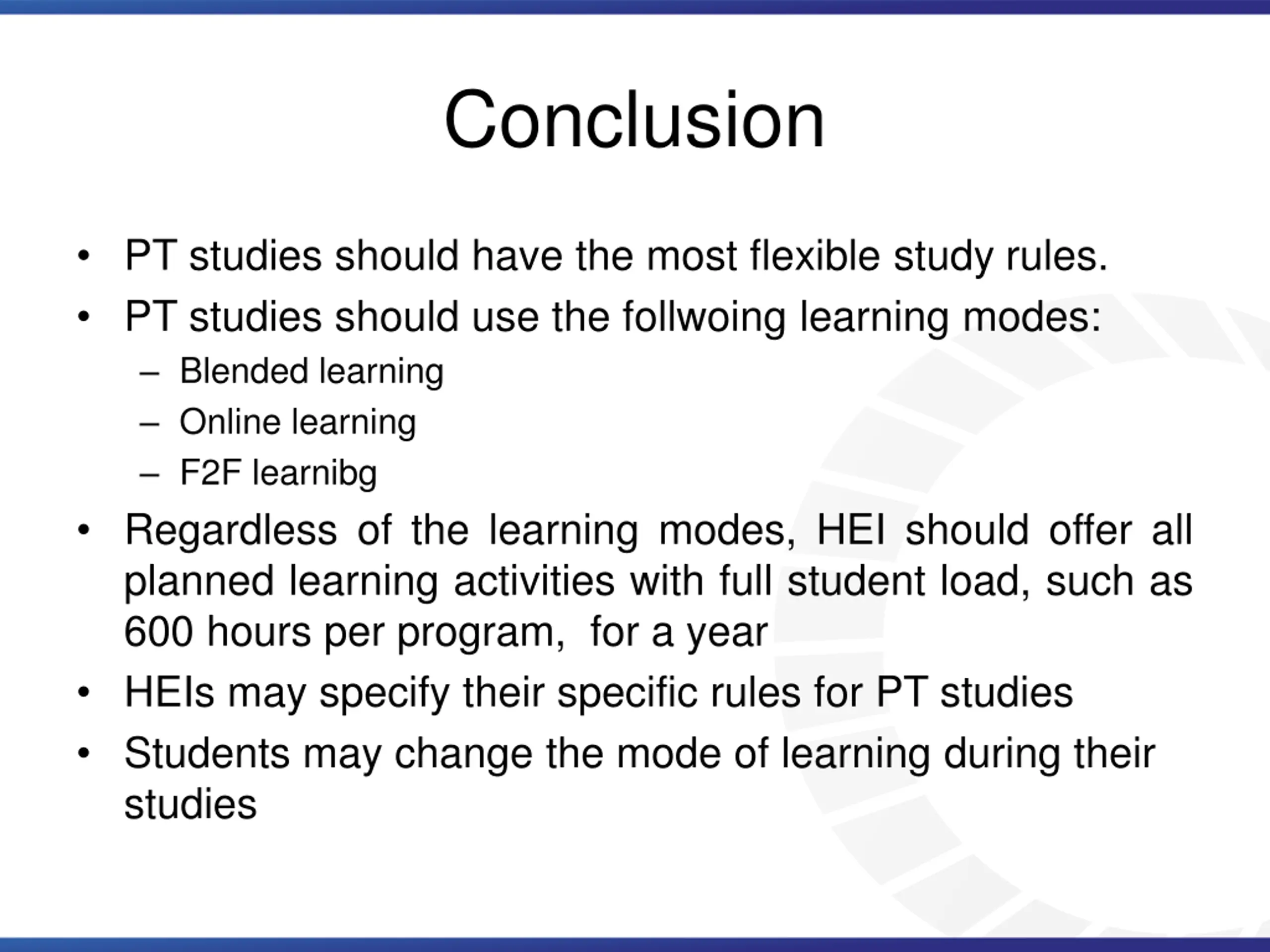 Conclusion

• PT studies should have the most flexible study rules.
• PT studies should use the follwoing learning modes:
– Blended learning
– Online learning
– F2F learnibg
• Regardless of the learning modes, HEI should offer all planned learning activities with full student load, such as 600 hours per program, for a year
• HEIs may specify their specific rules for PT studies
• Students may change the mode of learning during their studies